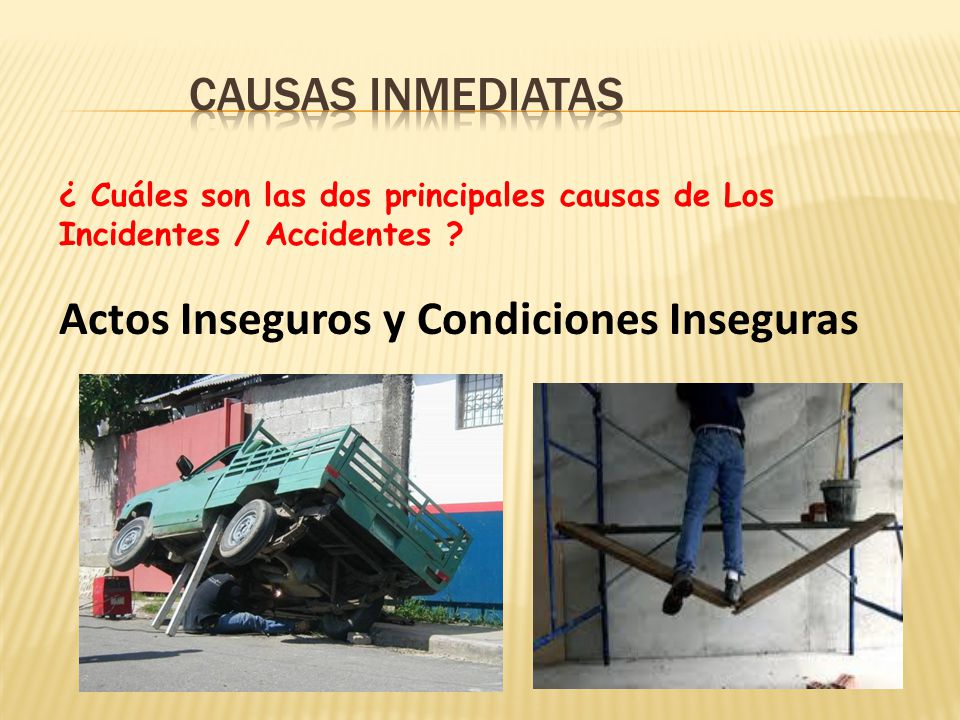 CAUSAS INMEDIATAS

¿ Cuáles son las dos principales causas de Los Incidentes / Accidentes ?

Actos Inseguros y Condiciones Inseguras